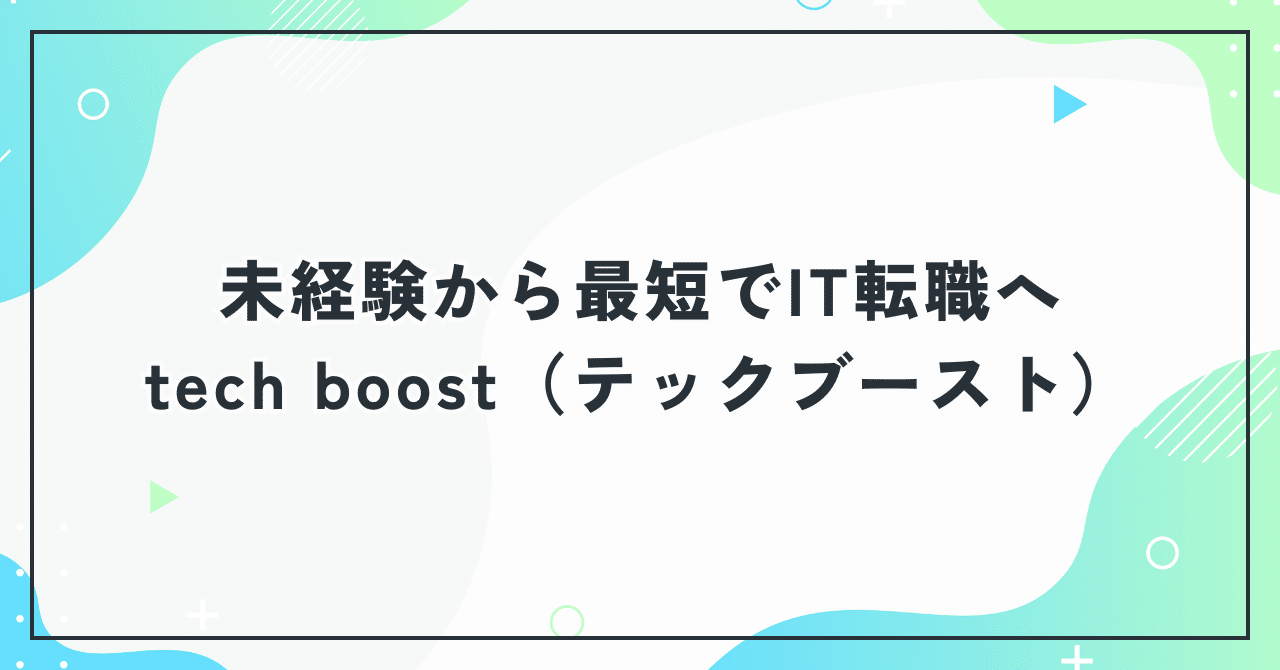 未経験から最短でIT転職へ
tech boost（テックブースト）